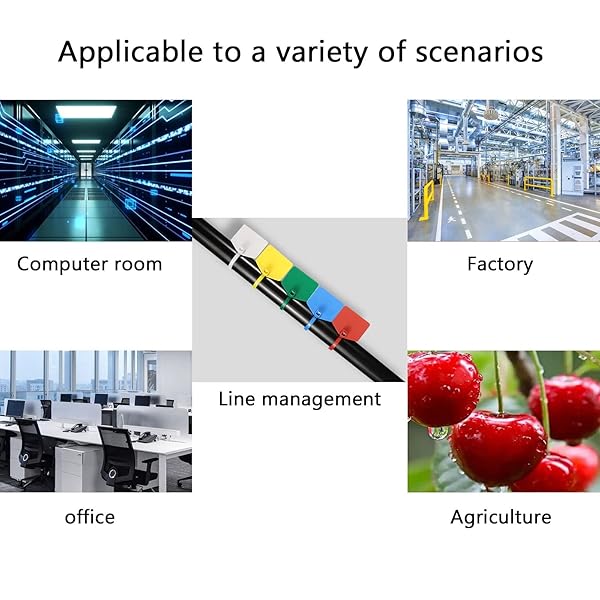 Applicable to a variety of scenarios

Computer room

Factory

Line management

office

Agriculture